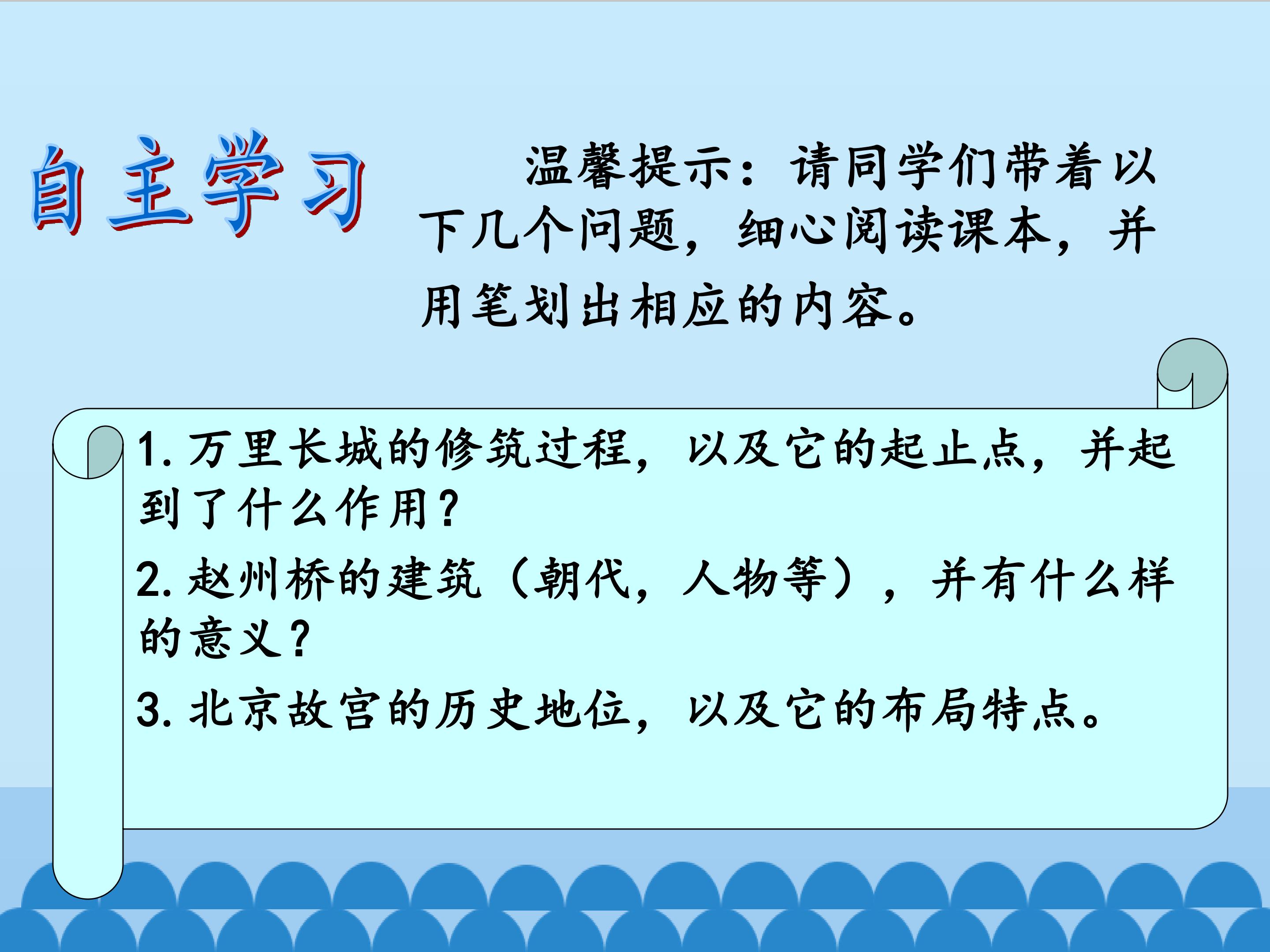 自主学习

温馨提示：请同学们带着以下几个问题，细心阅读课本，并用笔划出相应的内容。

1.万里长城的修筑过程，以及它的起止点，并起到了什么作用？

2.赵州桥的建筑（朝代，人物等），并有什么样的意义？

3.北京故宫的历史地位，以及它的布局特点。